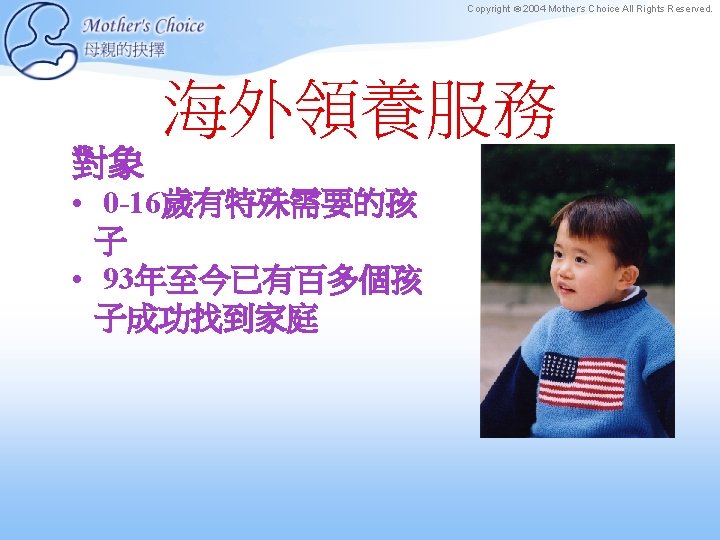 Mother's Choice
母親的抉擇

Copyright © 2004 Mother's Choice All Rights Reserved.

海外領養服務

對象
• 0-16歲有特殊需要的孩子
• 93年至今已有百多個孩子成功找到家庭